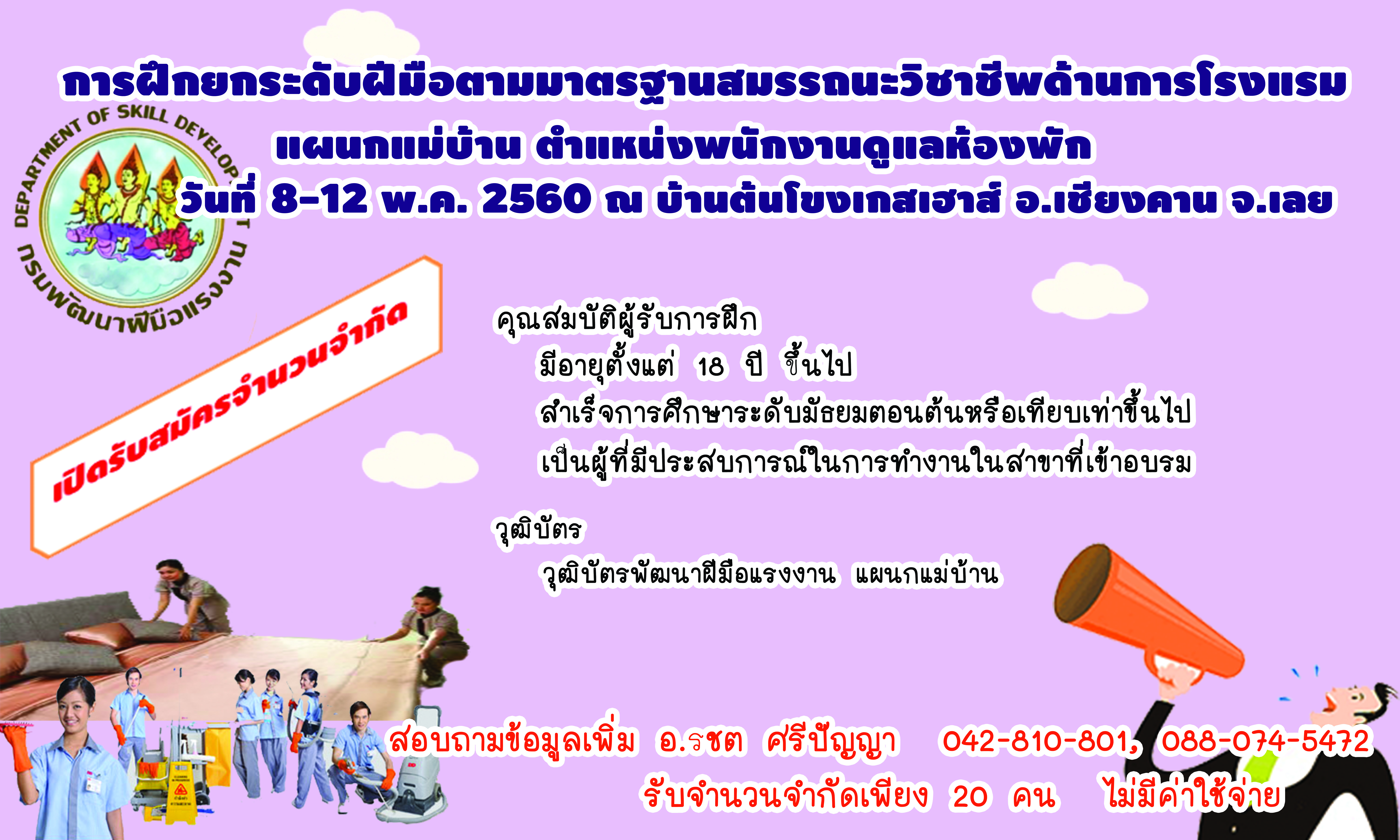 การฝึกยกระดับฝีมือตามมาตรฐานสมรรถนะวิชาชีพด้านการโรงแรม
แผนกแม่บ้าน ตำแหน่งพนักงานดูแลห้องพัก
วันที่ 8-12 พ.ค. 2560 ณ บ้านต้นโขงเกสเฮาส์ อ.เชียงคาน จ.เลย

DEPARTMENT OF SKILL DEVELOPMENT
กรมพัฒนาฝีมือแรงงาน

เปิดรับสมัครจำนวนจำกัด

คุณสมบัติผู้รับการฝึก
มีอายุตั้งแต่ 18 ปี ขึ้นไป
สำเร็จการศึกษาระดับมัธยมตอนต้นหรือเทียบเท่าขึ้นไป
เป็นผู้ที่มีประสบการณ์ในการทำงานในสาขาที่เข้าอบรม

วุฒิบัตร
วุฒิบัตรพัฒนาฝีมือแรงงาน แผนกแม่บ้าน

สอบถามข้อมูลเพิ่ม อ.รชต ศรีปัญญา 042-810-801, 088-074-5472
รับจำนวนจำกัดเพียง 20 คน ไม่มีค่าใช้จ่าย